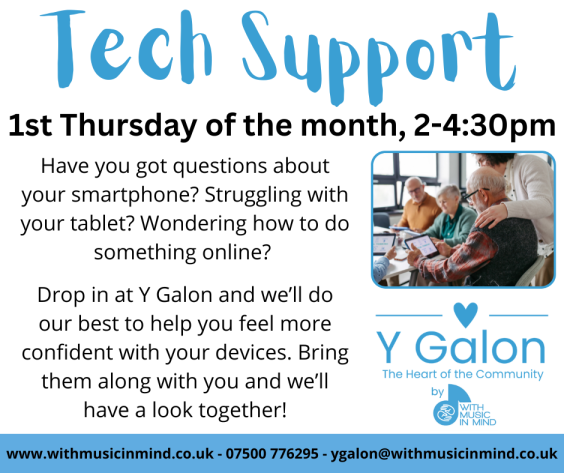 Tech Support

1st Thursday of the month, 2-4:30pm

Have you got questions about your smartphone? Struggling with your tablet? Wondering how to do something online?

Drop in at Y Galon and we'll do our best to help you feel more confident with your devices. Bring them along with you and we'll have a look together!

Y Galon
The Heart of the Community
by
WITH MUSIC IN MIND

www.withmusicinmind.co.uk - 07500 776295 - ygalon@withmusicinmind.co.uk